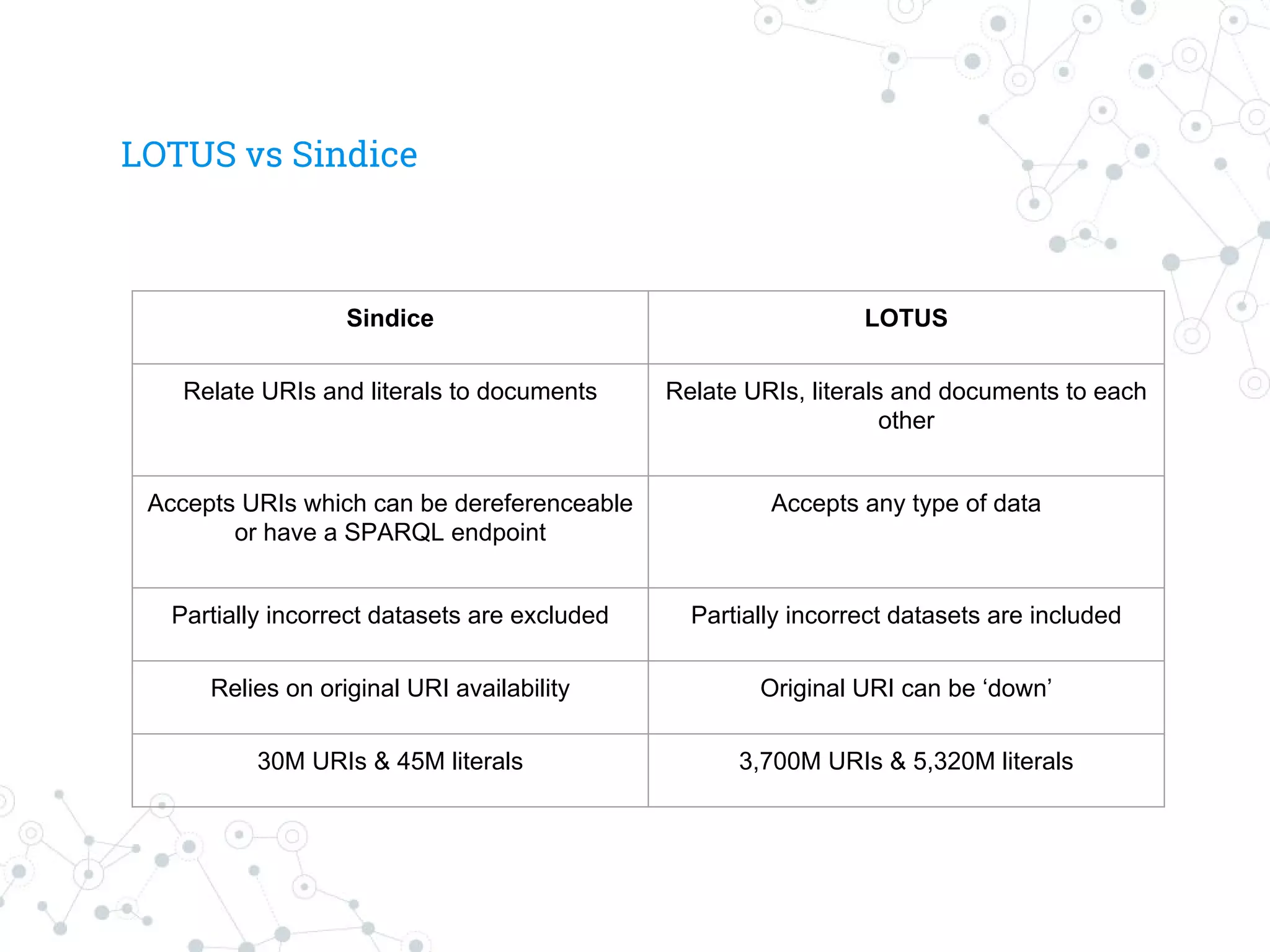 LOTUS vs Sindice

| Sindice | LOTUS |
|---|---|
| Relate URIs and literals to documents | Relate URIs, literals and documents to each other |
| Accepts URIs which can be dereferenceable or have a SPARQL endpoint | Accepts any type of data |
| Partially incorrect datasets are excluded | Partially incorrect datasets are included |
| Relies on original URI availability | Original URI can be ‘down’ |
| 30M URIs & 45M literals | 3,700M URIs & 5,320M literals |